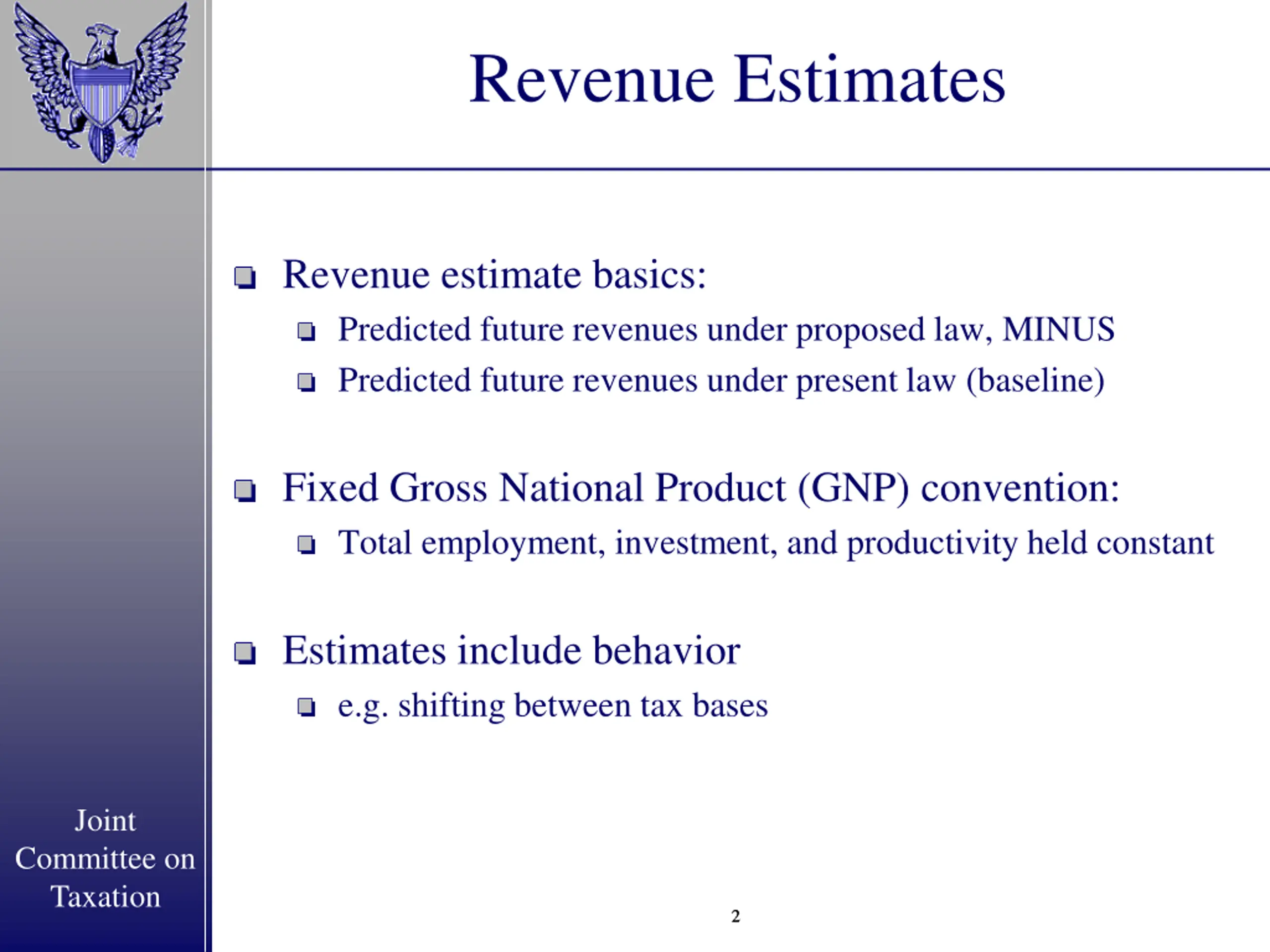 Revenue Estimates

Revenue estimate basics:
Predicted future revenues under proposed law, MINUS
Predicted future revenues under present law (baseline)

Fixed Gross National Product (GNP) convention:
Total employment, investment, and productivity held constant

Estimates include behavior
e.g. shifting between tax bases

Joint Committee on Taxation

2